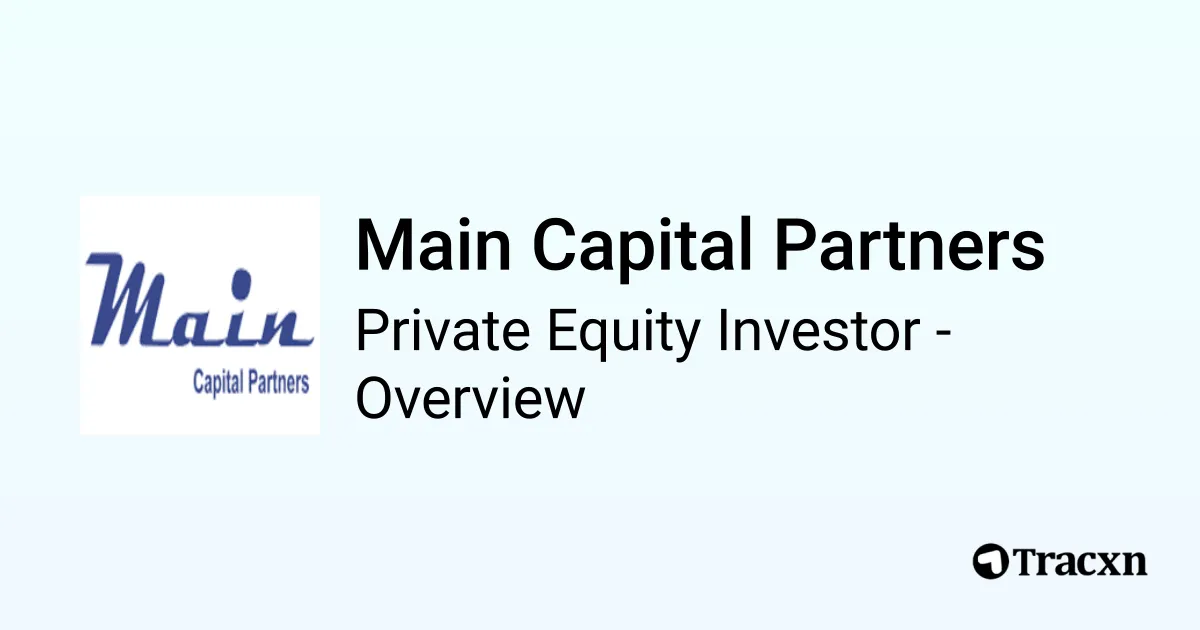 Main
Capital Partners

Main Capital Partners

Private Equity Investor - Overview

Tracxn